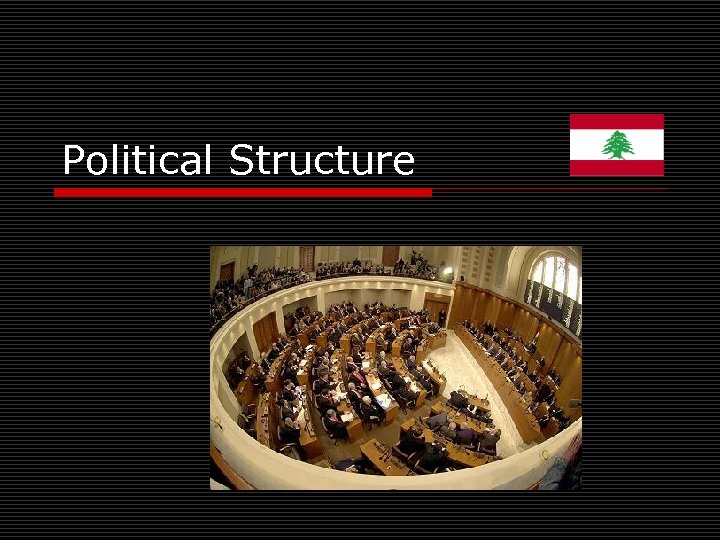 Political Structure